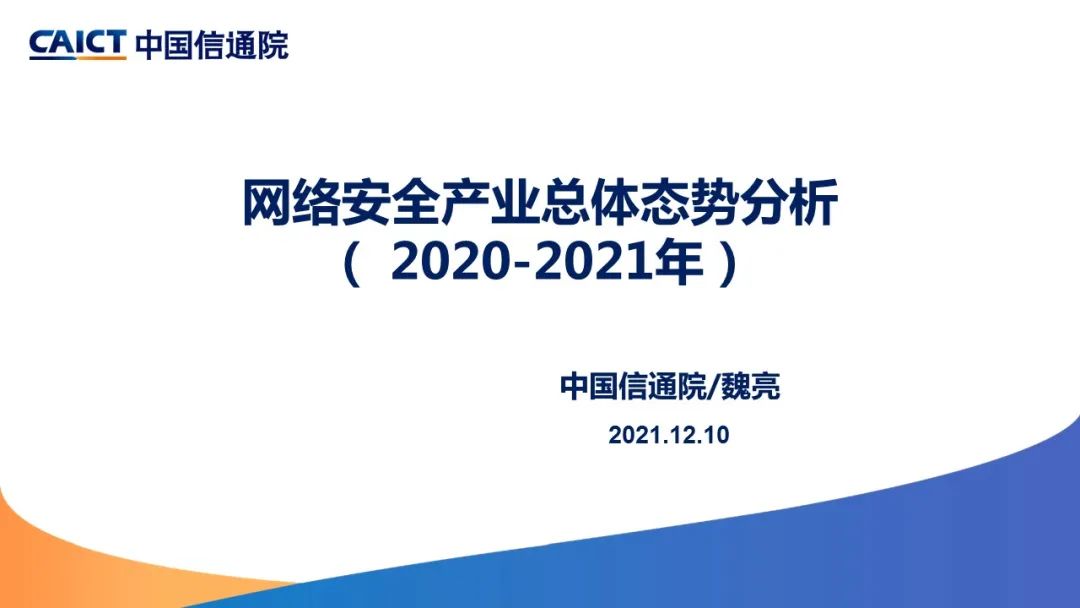 CAICT 中国信通院

网络安全产业总体态势分析
（ 2020-2021年）

中国信通院/魏亮

2021.12.10